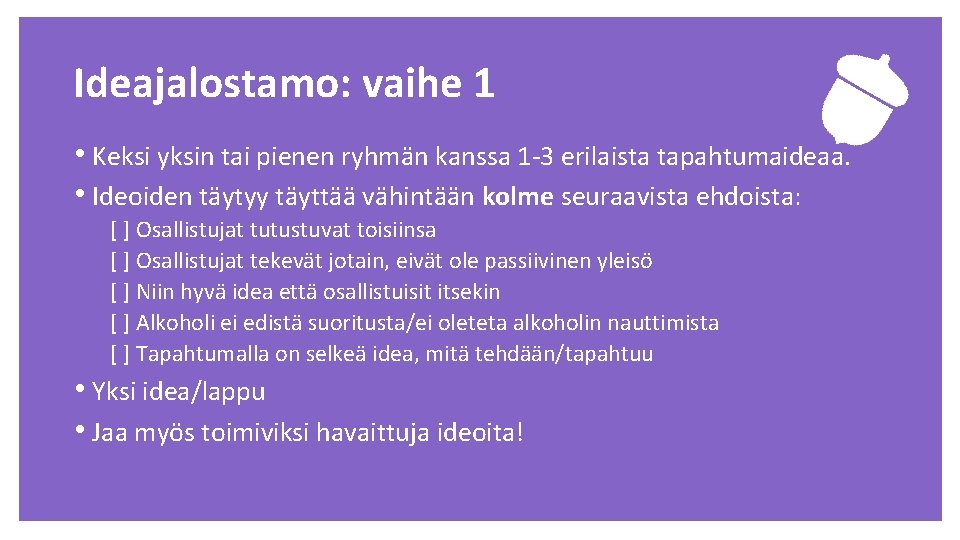 Ideajalostamo: vaihe 1

• Keksi yksin tai pienen ryhmän kanssa 1-3 erilaista tapahtumaideaa.
• Ideoiden täytyy täyttää vähintään kolme seuraavista ehdoista:

[ ] Osallistujat tutustuvat toisiinsa
[ ] Osallistujat tekevät jotain, eivät ole passiivinen yleisö
[ ] Niin hyvä idea että osallistuisit itsekin
[ ] Alkoholi ei edistä suoritusta/ei oleteta alkoholin nauttimista
[ ] Tapahtumalla on selkeä idea, mitä tehdään/tapahtuu

• Yksi idea/lappu
• Jaa myös toimiviksi havaittuja ideoita!